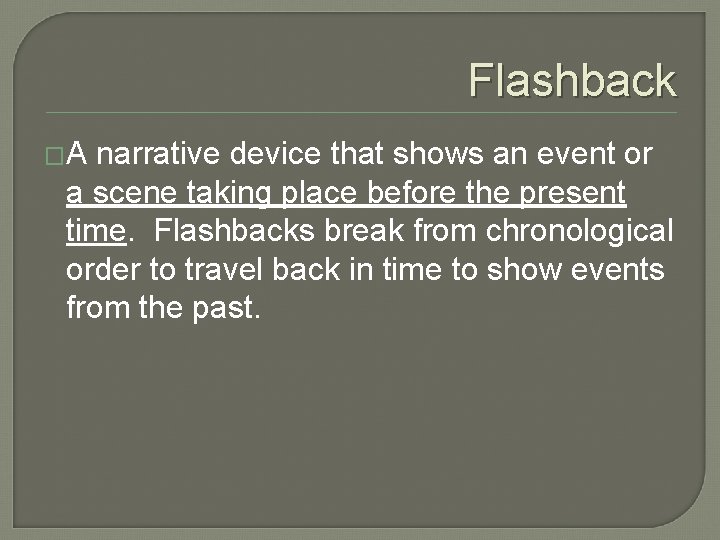 Flashback

A narrative device that shows an event or a scene taking place before the present time. Flashbacks break from chronological order to travel back in time to show events from the past.